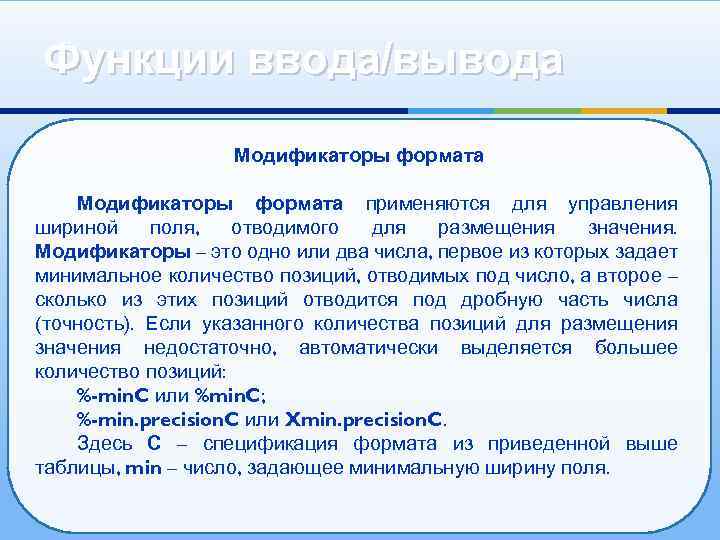 Функции ввода/вывода

Модификаторы формата

Модификаторы формата применяются для управления шириной поля, отводимого для размещения значения. Модификаторы – это одно или два числа, первое из которых задает минимальное количество позиций, отводимых под число, а второе – сколько из этих позиций отводится под дробную часть числа (точность). Если указанного количества позиций для размещения значения недостаточно, автоматически выделяется большее количество позиций:

%-minC или %minC;

%-min.precisionC или Xmin.precisionC.

Здесь C – спецификация формата из приведенной выше таблицы, min – число, задающее минимальную ширину поля.